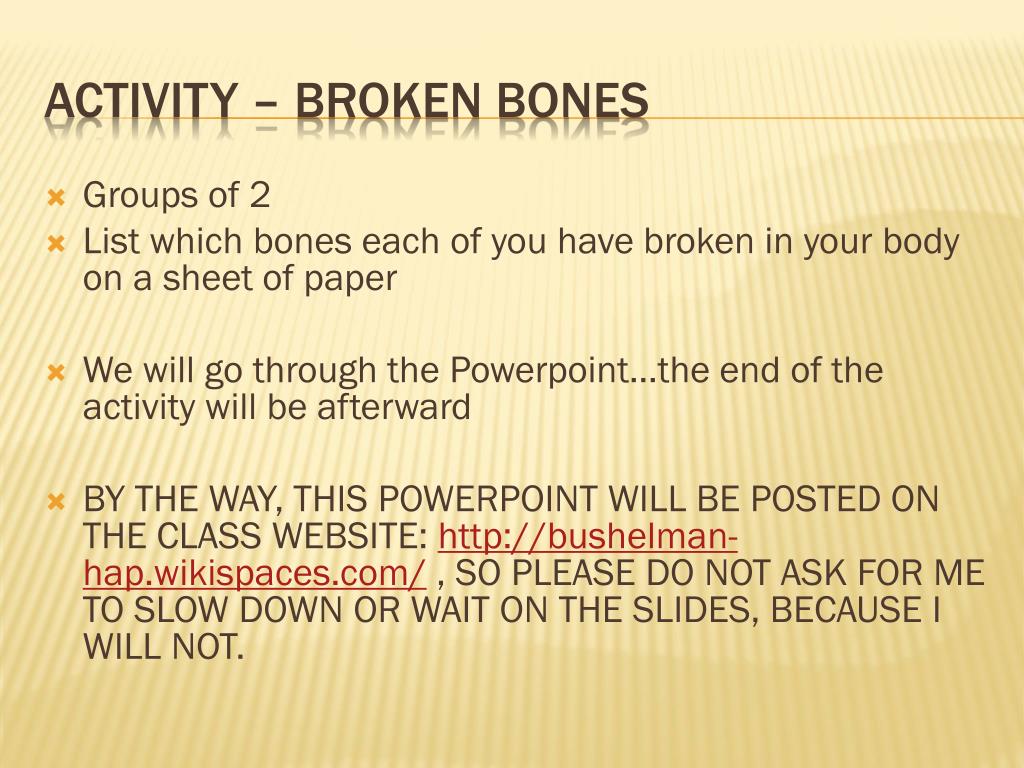 ACTIVITY – BROKEN BONES

Groups of 2
List which bones each of you have broken in your body on a sheet of paper

We will go through the Powerpoint…the end of the activity will be afterward

BY THE WAY, THIS POWERPOINT WILL BE POSTED ON THE CLASS WEBSITE: http://bushelman-hap.wikispaces.com/ , SO PLEASE DO NOT ASK FOR ME TO SLOW DOWN OR WAIT ON THE SLIDES, BECAUSE I WILL NOT.